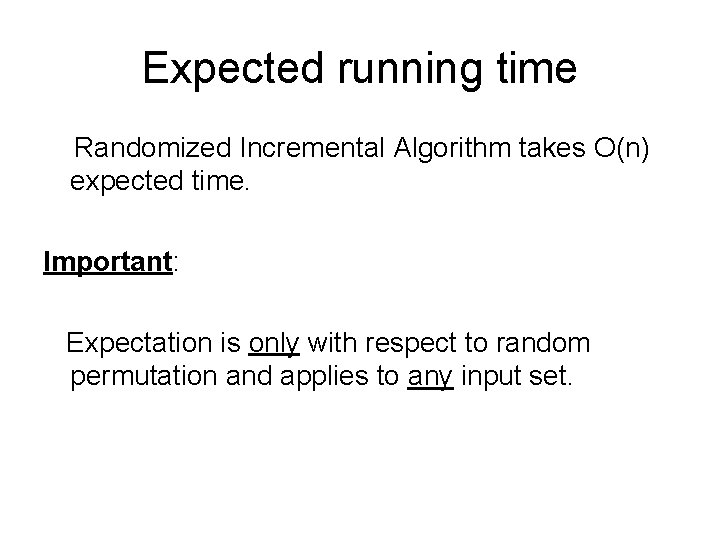 Expected running time

Randomized Incremental Algorithm takes O(n) expected time.

Important:

Expectation is only with respect to random permutation and applies to any input set.